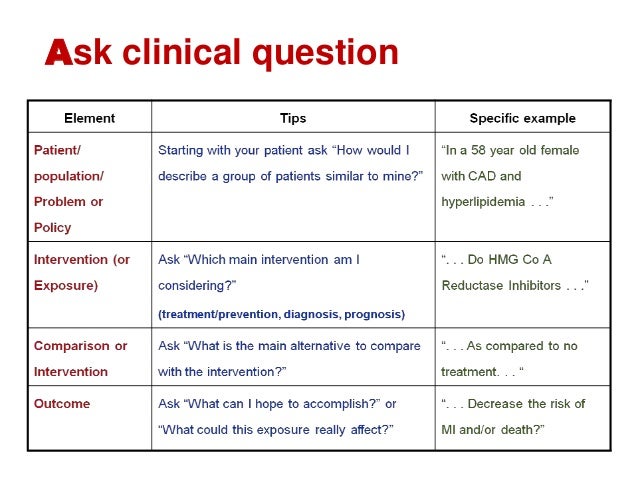 Ask clinical question

| Element | Tips | Specific example |
|---|---|---|
| Patient/ population/ Problem or Policy | Starting with your patient ask “How would I describe a group of patients similar to mine?” | “In a 58 year old female with CAD and hyperlipidemia . . .” |
| Intervention (or Exposure) | Ask “Which main intervention am I considering?” (treatment/prevention, diagnosis, prognosis) | “. . . Do HMG Co A Reductase Inhibitors . . .” |
| Comparison or Intervention | Ask “What is the main alternative to compare with the intervention?” | “. . . As compared to no treatment. . . “ |
| Outcome | Ask “What can I hope to accomplish?” or “What could this exposure really affect?” | “. . . Decrease the risk of MI and/or death?” |